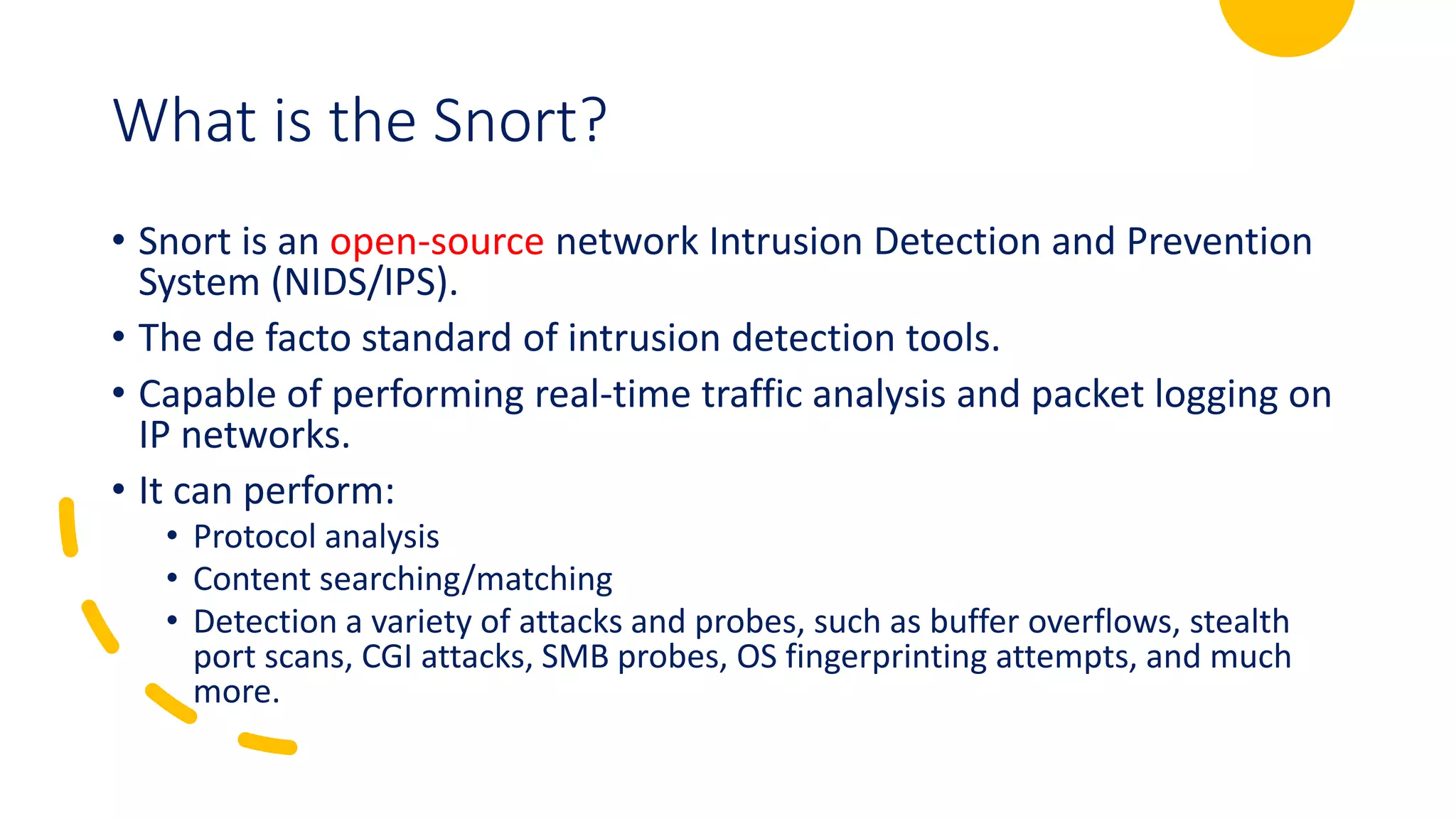 What is the Snort?

• Snort is an open-source network Intrusion Detection and Prevention System (NIDS/IPS).
• The de facto standard of intrusion detection tools.
• Capable of performing real-time traffic analysis and packet logging on IP networks.
• It can perform:
  • Protocol analysis
  • Content searching/matching
  • Detection a variety of attacks and probes, such as buffer overflows, stealth port scans, CGI attacks, SMB probes, OS fingerprinting attempts, and much more.